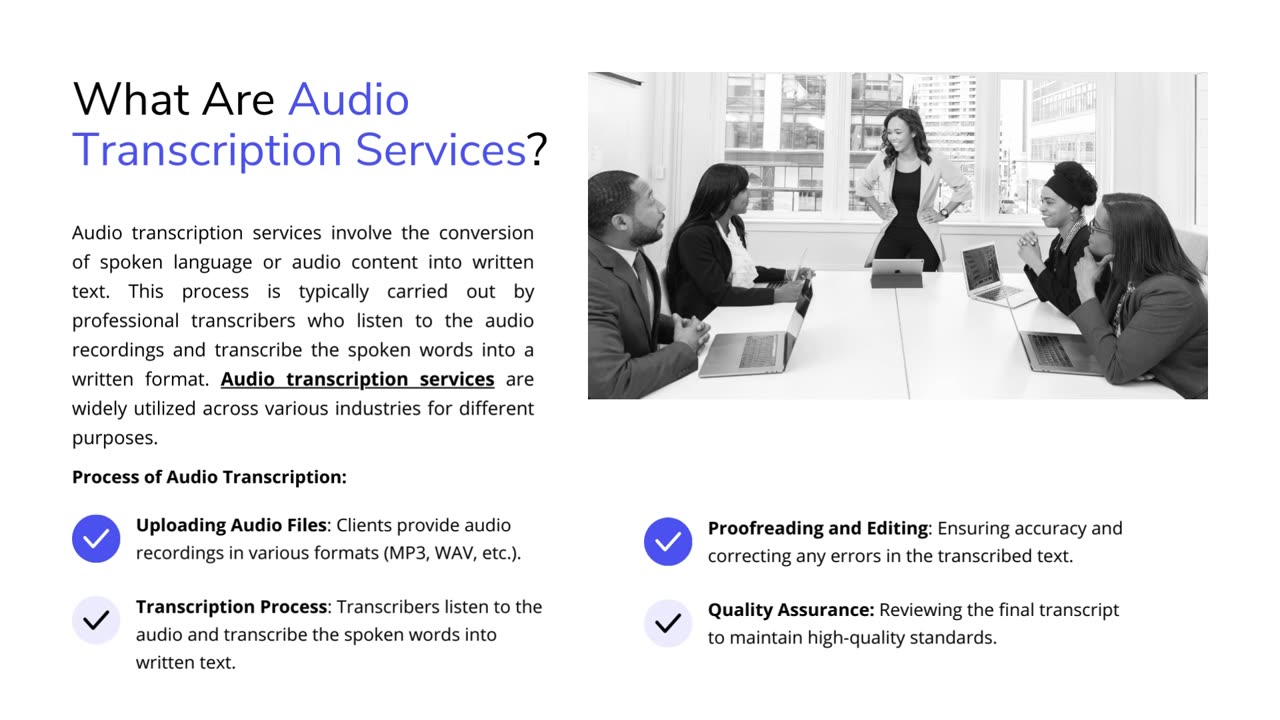 What Are Audio Transcription Services?

Audio transcription services involve the conversion of spoken language or audio content into written text. This process is typically carried out by professional transcribers who listen to the audio recordings and transcribe the spoken words into a written format. Audio transcription services are widely utilized across various industries for different purposes.

Process of Audio Transcription:

Uploading Audio Files: Clients provide audio recordings in various formats (MP3, WAV, etc.).

Transcription Process: Transcribers listen to the audio and transcribe the spoken words into written text.

Proofreading and Editing: Ensuring accuracy and correcting any errors in the transcribed text.

Quality Assurance: Reviewing the final transcript to maintain high-quality standards.